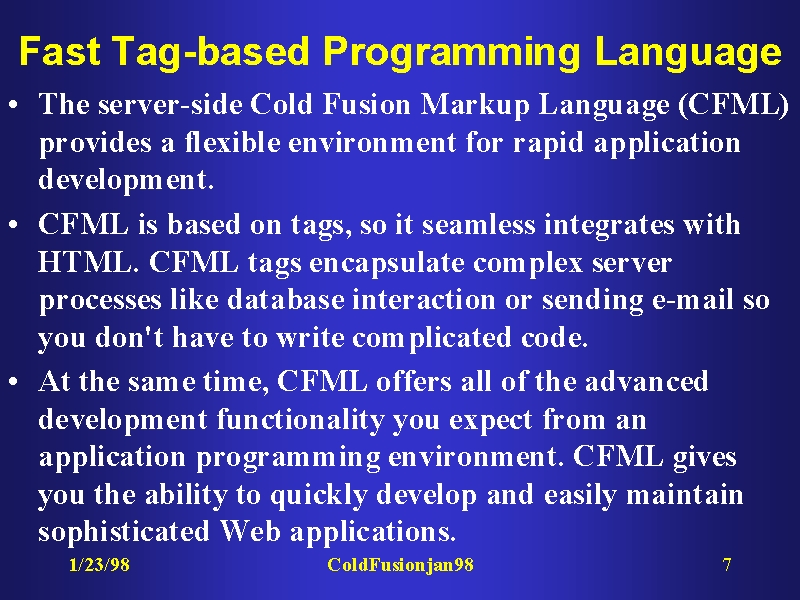 Fast Tag-based Programming Language

• The server-side Cold Fusion Markup Language (CFML) provides a flexible environment for rapid application development.

• CFML is based on tags, so it seamless integrates with HTML. CFML tags encapsulate complex server processes like database interaction or sending e-mail so you don't have to write complicated code.

• At the same time, CFML offers all of the advanced development functionality you expect from an application programming environment. CFML gives you the ability to quickly develop and easily maintain sophisticated Web applications.

1/23/98 ColdFusionjan98 7